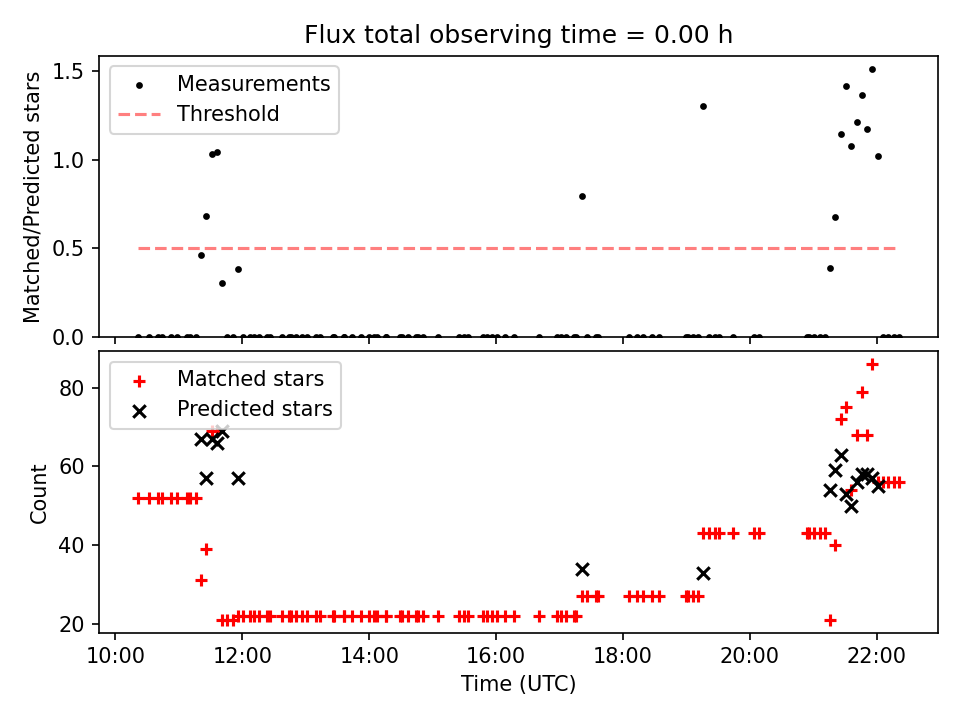 Flux total observing time = 0.00 h

Measurements
Threshold

Matched/Predicted stars

1.5
1.0
0.5
0.0

Matched stars
Predicted stars

Count

80
60
40
20

10:00
12:00
14:00
16:00
18:00
20:00
22:00

Time (UTC)